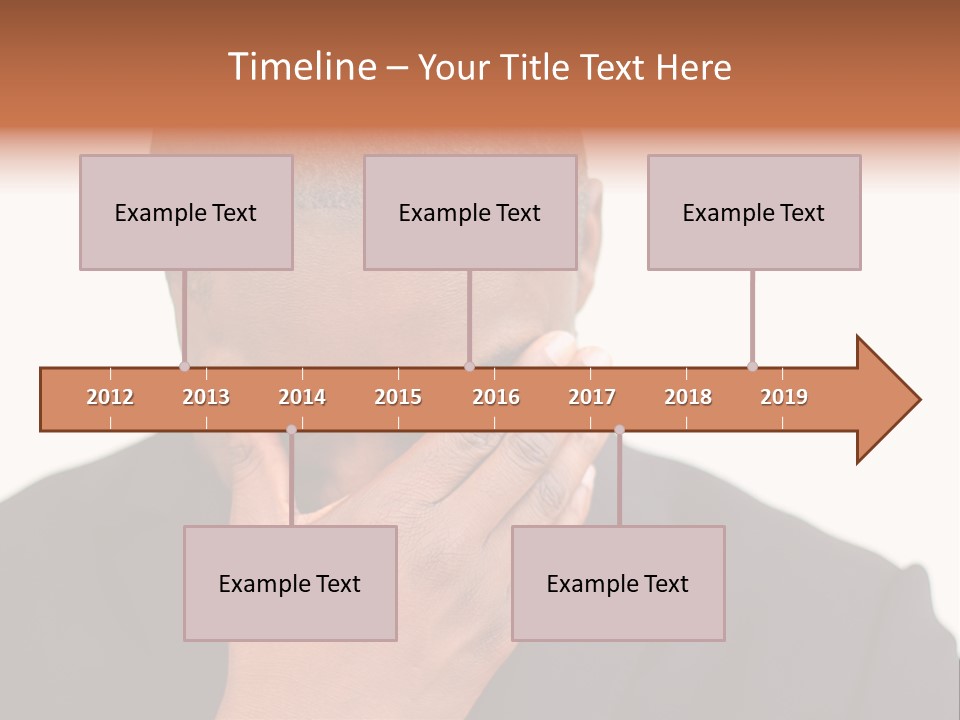 Timeline – Your Title Text Here

Example Text

Example Text

Example Text

2012 2013 2014 2015 2016 2017 2018 2019

Example Text

Example Text